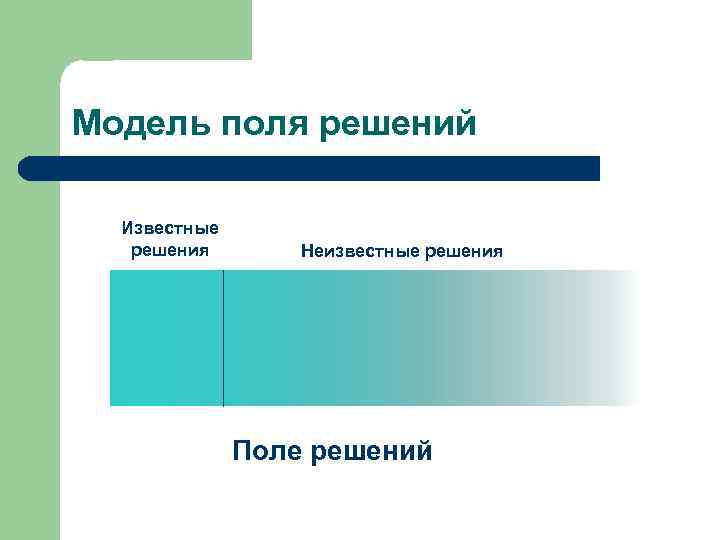 Модель поля решений

Известные решения

Неизвестные решения

Поле решений